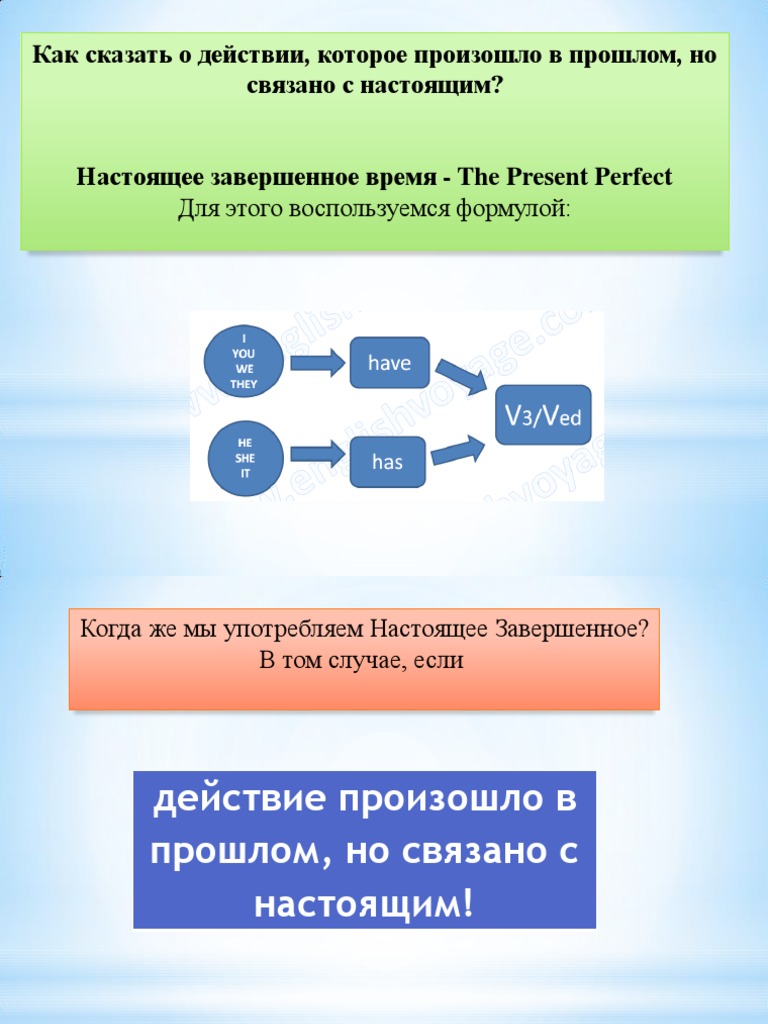 Как сказать о действии, которое произошло в прошлом, но связано с настоящим?

Настоящее завершенное время - The Present Perfect
Для этого воспользуемся формулой:

I
YOU
WE
THEY

have

HE
SHE
IT

has

V3/Ved

www.englishvoyage.com

Когда же мы употребляем Настоящее Завершенное?
В том случае, если

действие произошло в прошлом, но связано с настоящим!